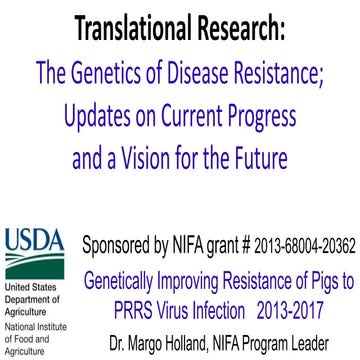 Translational Research:
The Genetics of Disease Resistance; Updates on Current Progress and a Vision for the Future

USDA
United States Department of Agriculture
National Institute of Food and Agriculture

Sponsored by NIFA grant # 2013-68004-20362
Genetically Improving Resistance of Pigs to PRRS Virus Infection 2013-2017
Dr. Margo Holland, NIFA Program Leader